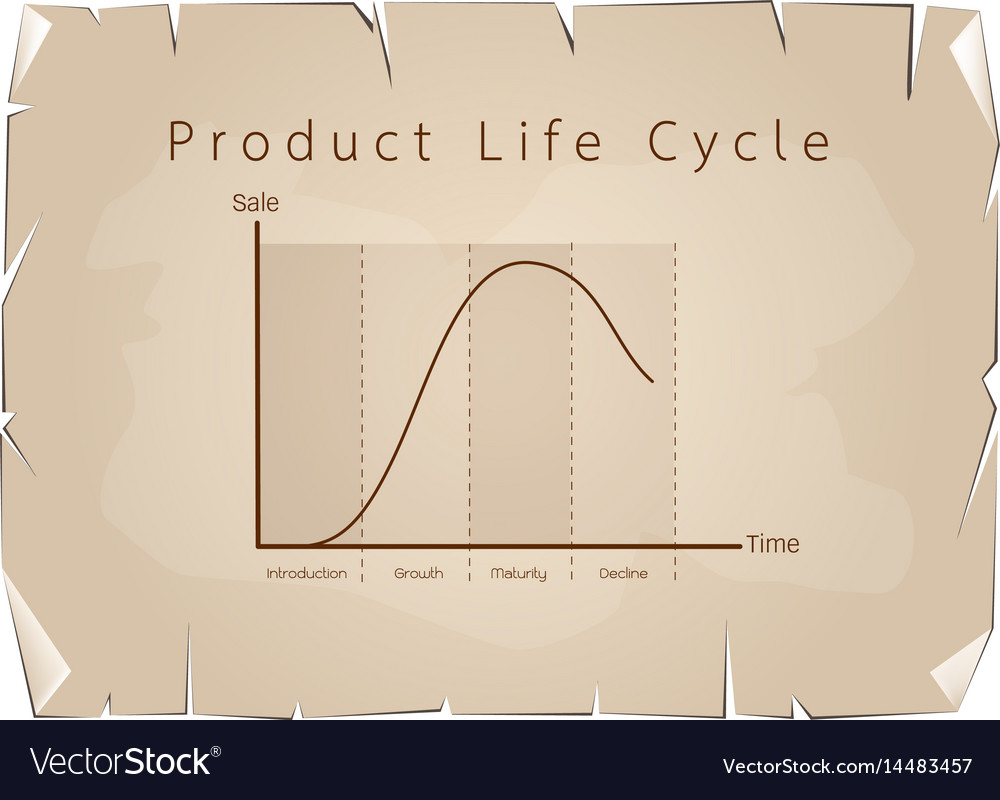 Product Life Cycle

Sale

Time

Introduction

Growth

Maturity

Decline

VectorStock®

VectorStock.com/14483457